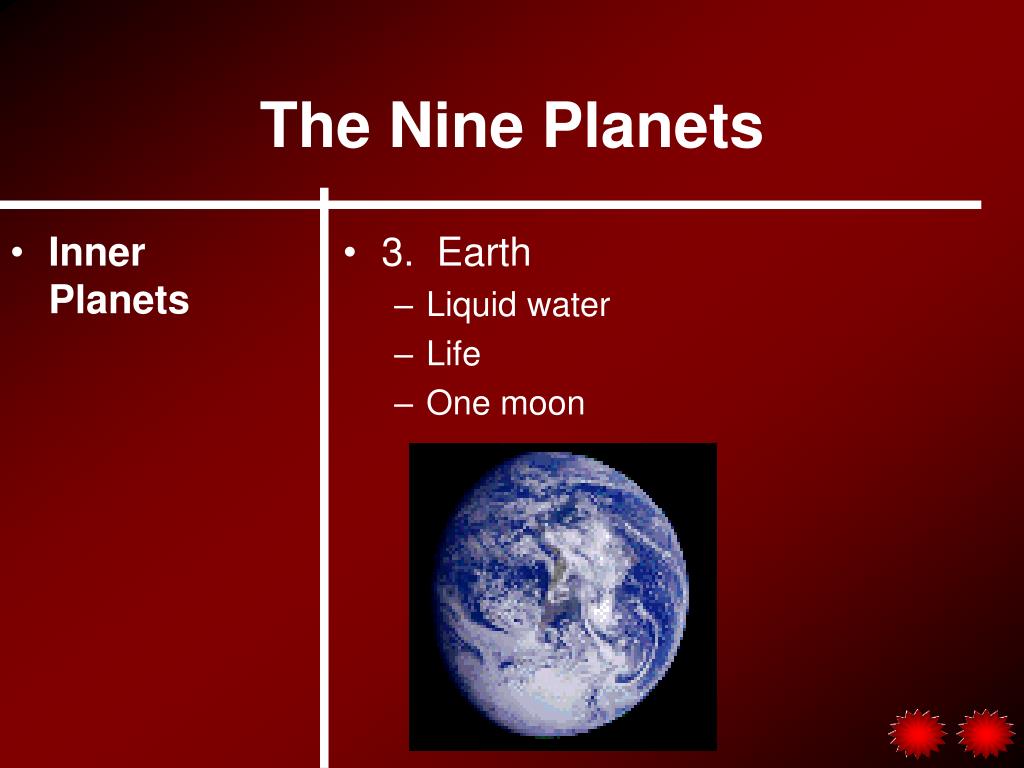 The Nine Planets

• Inner Planets

• 3. Earth
– Liquid water
– Life
– One moon